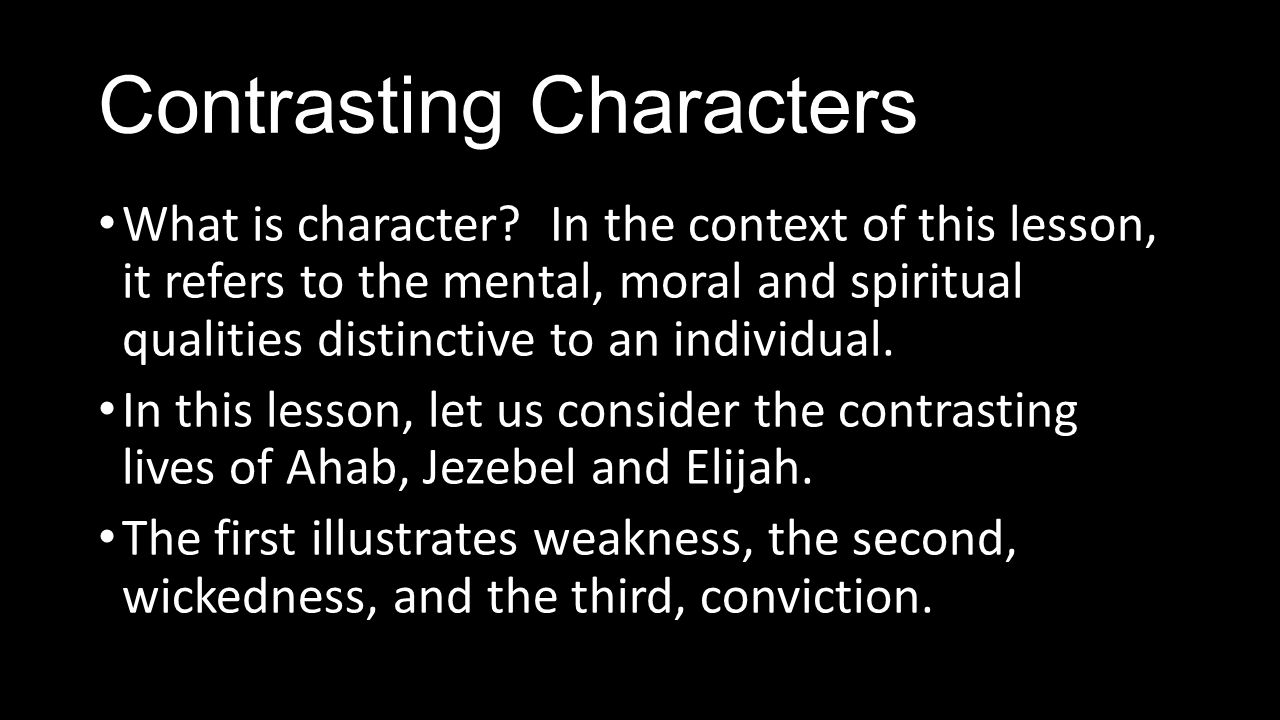 Contrasting Characters

• What is character? In the context of this lesson, it refers to the mental, moral and spiritual qualities distinctive to an individual.

• In this lesson, let us consider the contrasting lives of Ahab, Jezebel and Elijah.

• The first illustrates weakness, the second, wickedness, and the third, conviction.